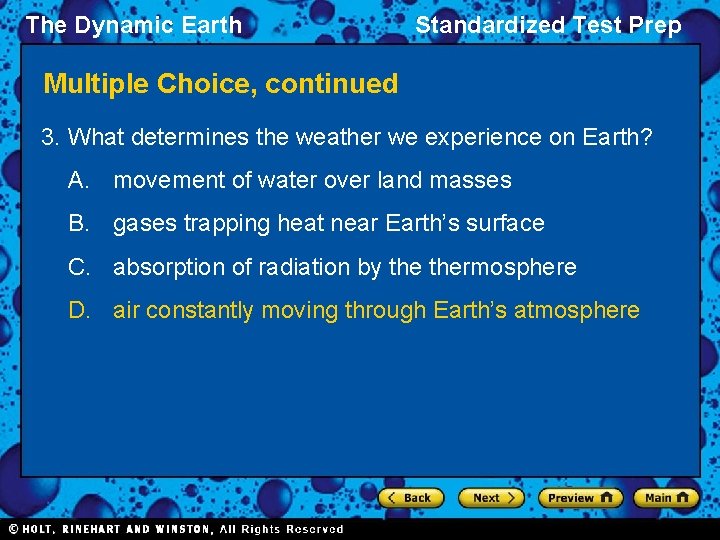 The Dynamic Earth

Standardized Test Prep

Multiple Choice, continued

3. What determines the weather we experience on Earth?

A. movement of water over land masses

B. gases trapping heat near Earth's surface

C. absorption of radiation by the thermosphere

D. air constantly moving through Earth's atmosphere

Back

Next

Preview

Main

© HOLT, RINEHART AND WINSTON, All Rights Reserved